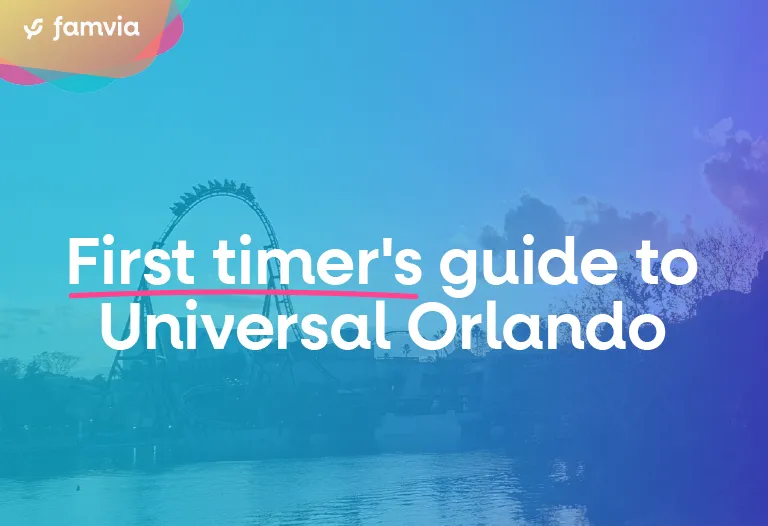 famvia

First timer's guide to Universal Orlando